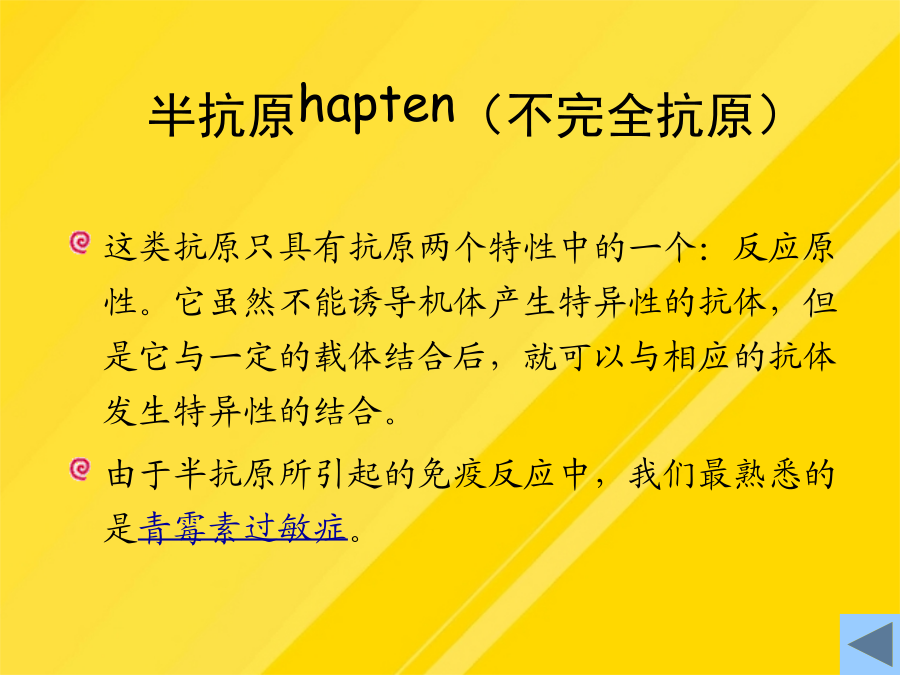 半抗原hapten（不完全抗原）

这类抗原只具有抗原两个特性中的一个：反应原性。它虽然不能诱导机体产生特异性的抗体，但是它与一定的载体结合后，就可以与相应的抗体发生特异性的结合。

由于半抗原所引起的免疫反应中，我们最熟悉的是青霉素过敏症。